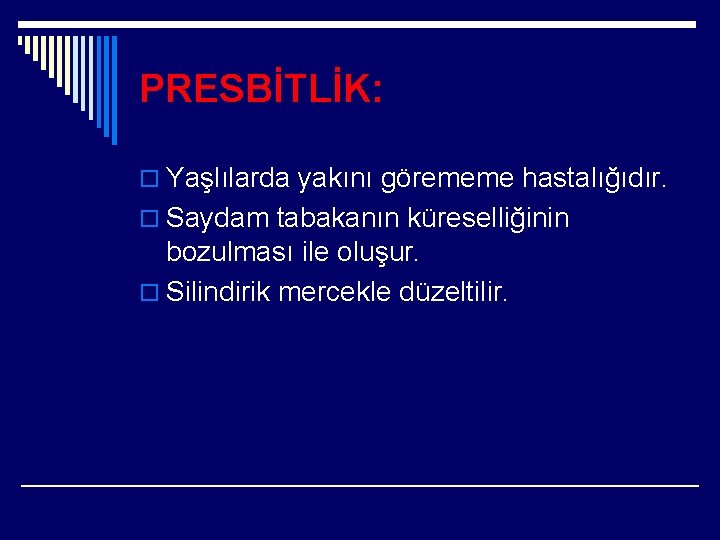 PRESBİTLİK:

Yaşlılarda yakını görememe hastalığıdır.

Saydam tabakanın küreselliğinin bozulması ile oluşur.

Silindirik mercekle düzeltilir.